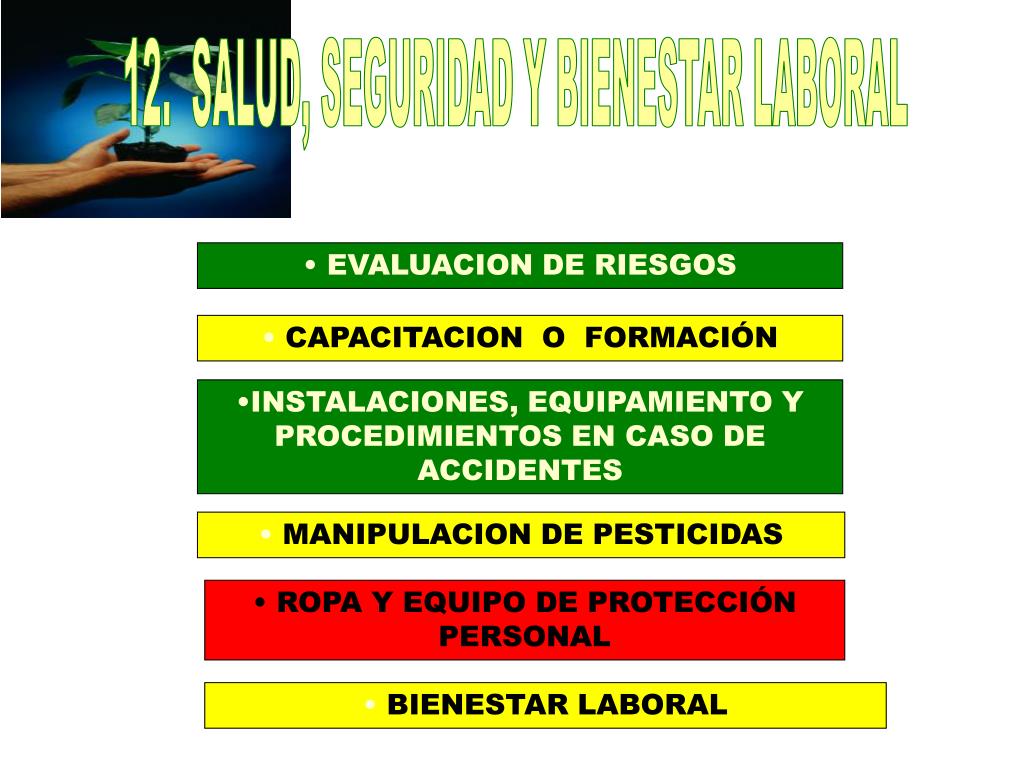 12. SALUD, SEGURIDAD Y BIENESTAR LABORAL

• EVALUACION DE RIESGOS

• CAPACITACION O FORMACIÓN

•INSTALACIONES, EQUIPAMIENTO Y PROCEDIMIENTOS EN CASO DE ACCIDENTES

• MANIPULACION DE PESTICIDAS

• ROPA Y EQUIPO DE PROTECCIÓN PERSONAL

• BIENESTAR LABORAL